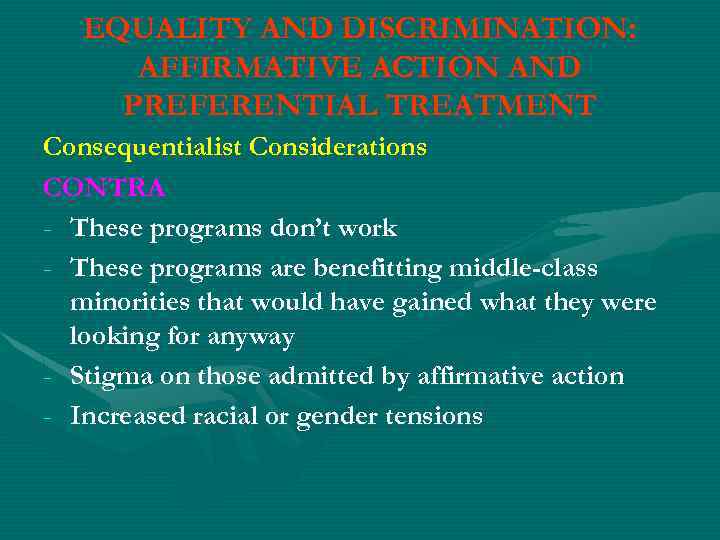 EQUALITY AND DISCRIMINATION: AFFIRMATIVE ACTION AND PREFERENTIAL TREATMENT

Consequentialist Considerations

CONTRA

- These programs don't work
- These programs are benefitting middle-class minorities that would have gained what they were looking for anyway
- Stigma on those admitted by affirmative action
- Increased racial or gender tensions